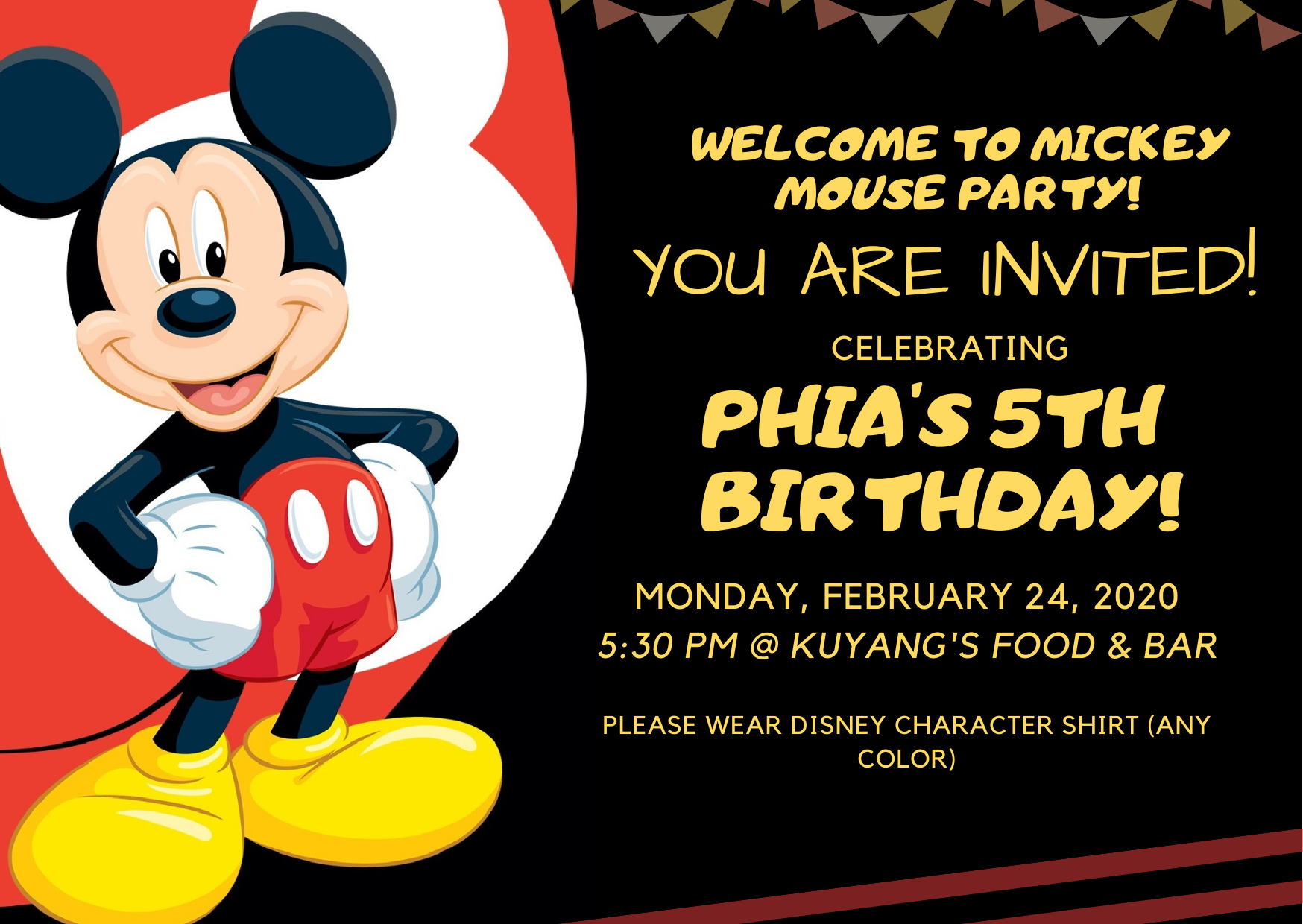 WELCOME TO MICKEY MOUSE PARTY!

YOU ARE INVITED!

CELEBRATING

PHIA'S 5TH BIRTHDAY!

MONDAY, FEBRUARY 24, 2020
5:30 PM @ KUYANG'S FOOD & BAR

PLEASE WEAR DISNEY CHARACTER SHIRT (ANY COLOR)